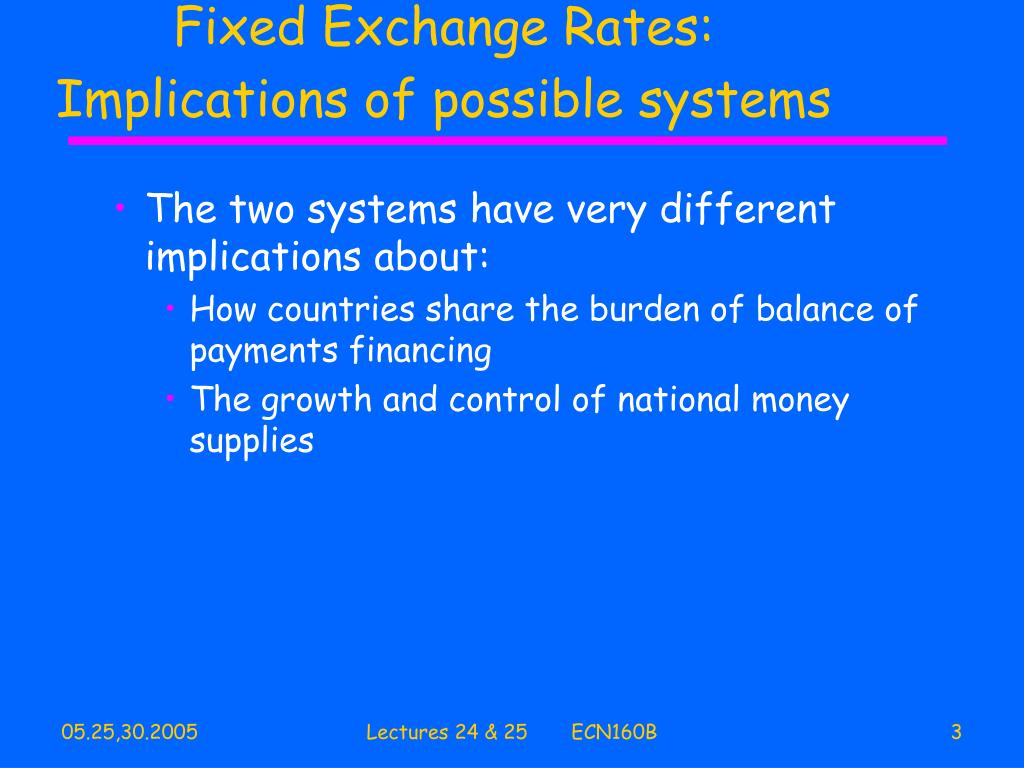 Fixed Exchange Rates:
Implications of possible systems

• The two systems have very different implications about:
  • How countries share the burden of balance of payments financing
  • The growth and control of national money supplies

05.25,30.2005    Lectures 24 & 25    ECN160B    3